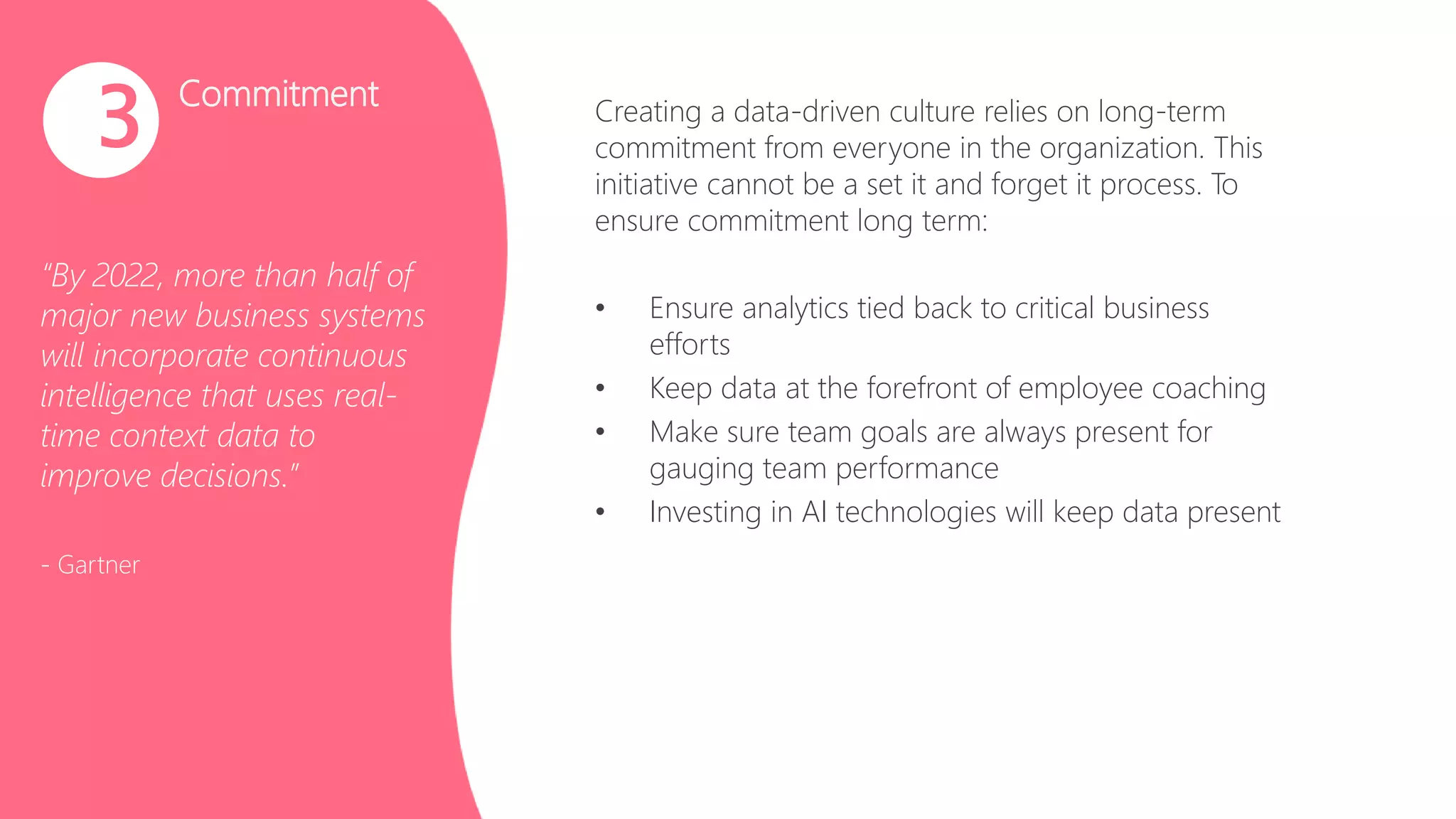 3 Commitment

"By 2022, more than half of major new business systems will incorporate continuous intelligence that uses real-time context data to improve decisions."

- Gartner

Creating a data-driven culture relies on long-term commitment from everyone in the organization. This initiative cannot be a set it and forget it process. To ensure commitment long term:

• Ensure analytics tied back to critical business efforts
• Keep data at the forefront of employee coaching
• Make sure team goals are always present for gauging team performance
• Investing in AI technologies will keep data present